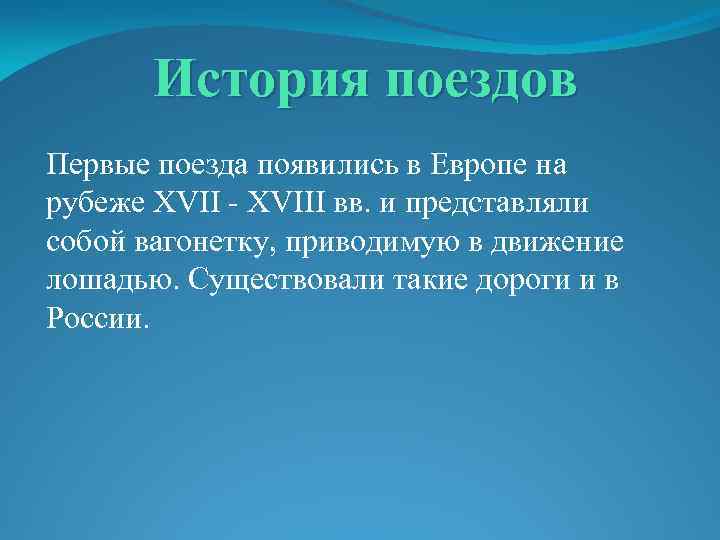 История поездов

Первые поезда появились в Европе на рубеже XVII - XVIII вв. и представляли собой вагонетку, приводимую в движение лошадью. Существовали такие дороги и в России.